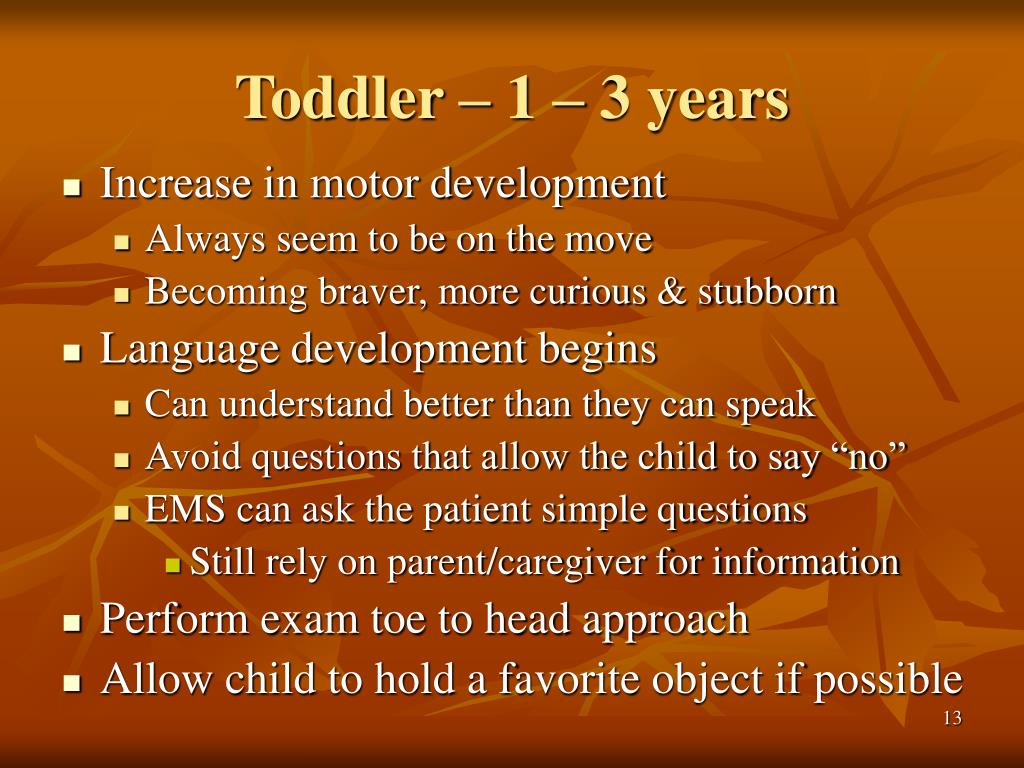 Toddler – 1 – 3 years

- Increase in motor development
  - Always seem to be on the move
  - Becoming braver, more curious & stubborn
- Language development begins
  - Can understand better than they can speak
  - Avoid questions that allow the child to say “no”
  - EMS can ask the patient simple questions
    - Still rely on parent/caregiver for information
- Perform exam toe to head approach
- Allow child to hold a favorite object if possible

13